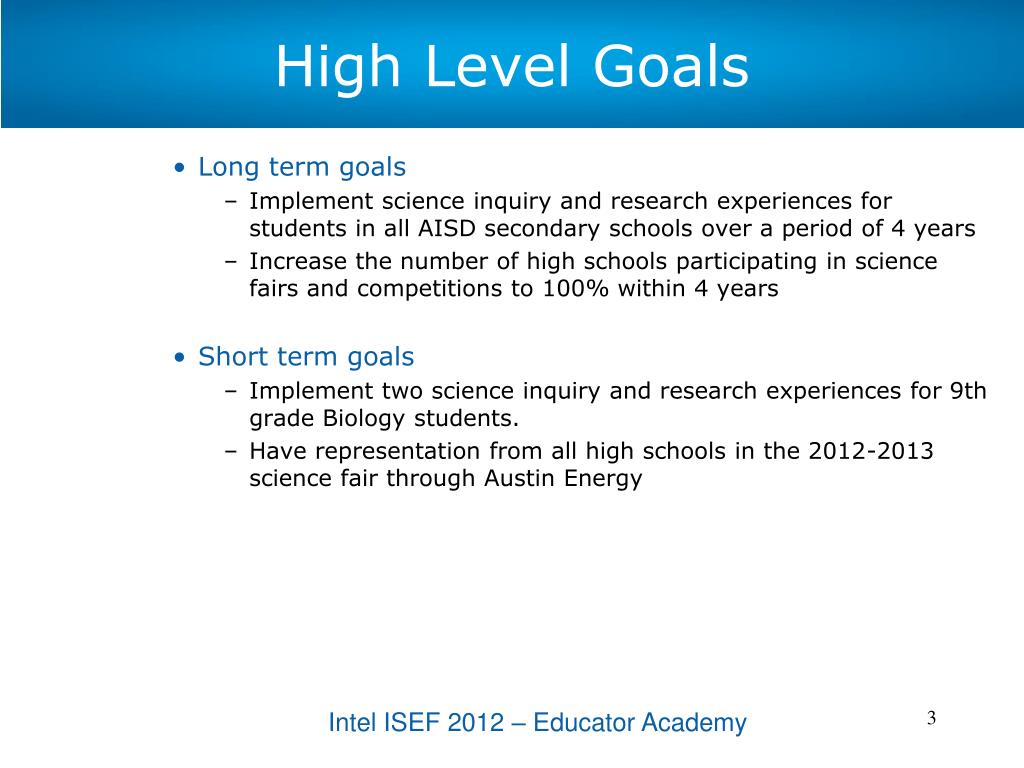 High Level Goals

• Long term goals
  – Implement science inquiry and research experiences for students in all AISD secondary schools over a period of 4 years
  – Increase the number of high schools participating in science fairs and competitions to 100% within 4 years

• Short term goals
  – Implement two science inquiry and research experiences for 9th grade Biology students.
  – Have representation from all high schools in the 2012-2013 science fair through Austin Energy

Intel ISEF 2012 – Educator Academy

3